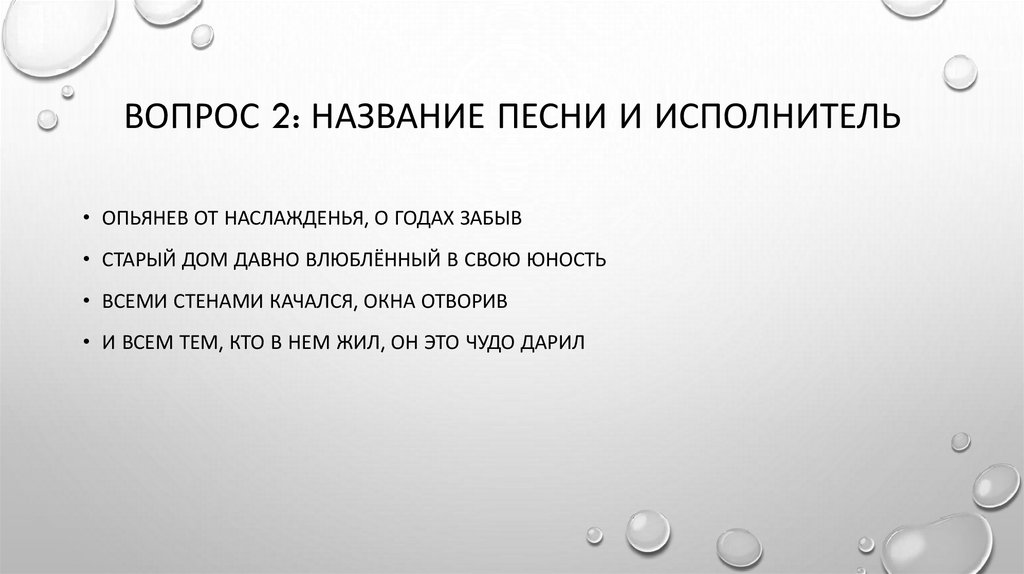 ВОПРОС 2: НАЗВАНИЕ ПЕСНИ И ИСПОЛНИТЕЛЬ

• ОПЬЯНЕВ ОТ НАСЛАЖДЕНЬЯ, О ГОДАХ ЗАБЫВ
• СТАРЫЙ ДОМ ДАВНО ВЛЮБЛЁННЫЙ В СВОЮ ЮНОСТЬ
• ВСЕМИ СТЕНАМИ КАЧАЛСЯ, ОКНА ОТВОРИВ
• И ВСЕМ ТЕМ, КТО В НЕМ ЖИЛ, ОН ЭТО ЧУДО ДАРИЛ